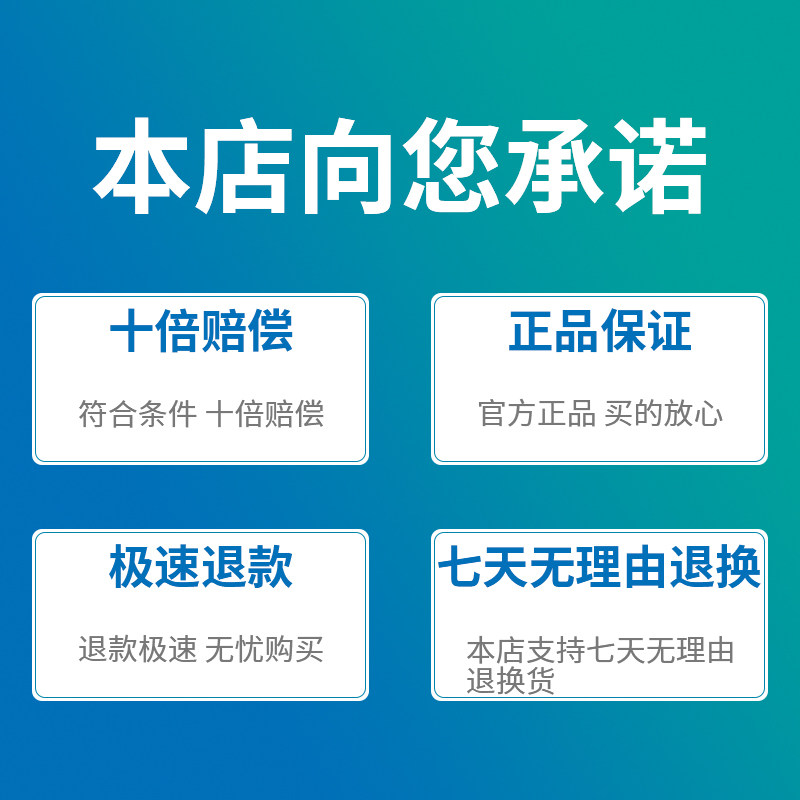 本店向您承诺

十倍赔偿

符合条件 十倍赔偿

正品保证

官方正品 买的放心

极速退款

退款极速 无忧购买

七天无理由退换

本店支持七天无理由退换货